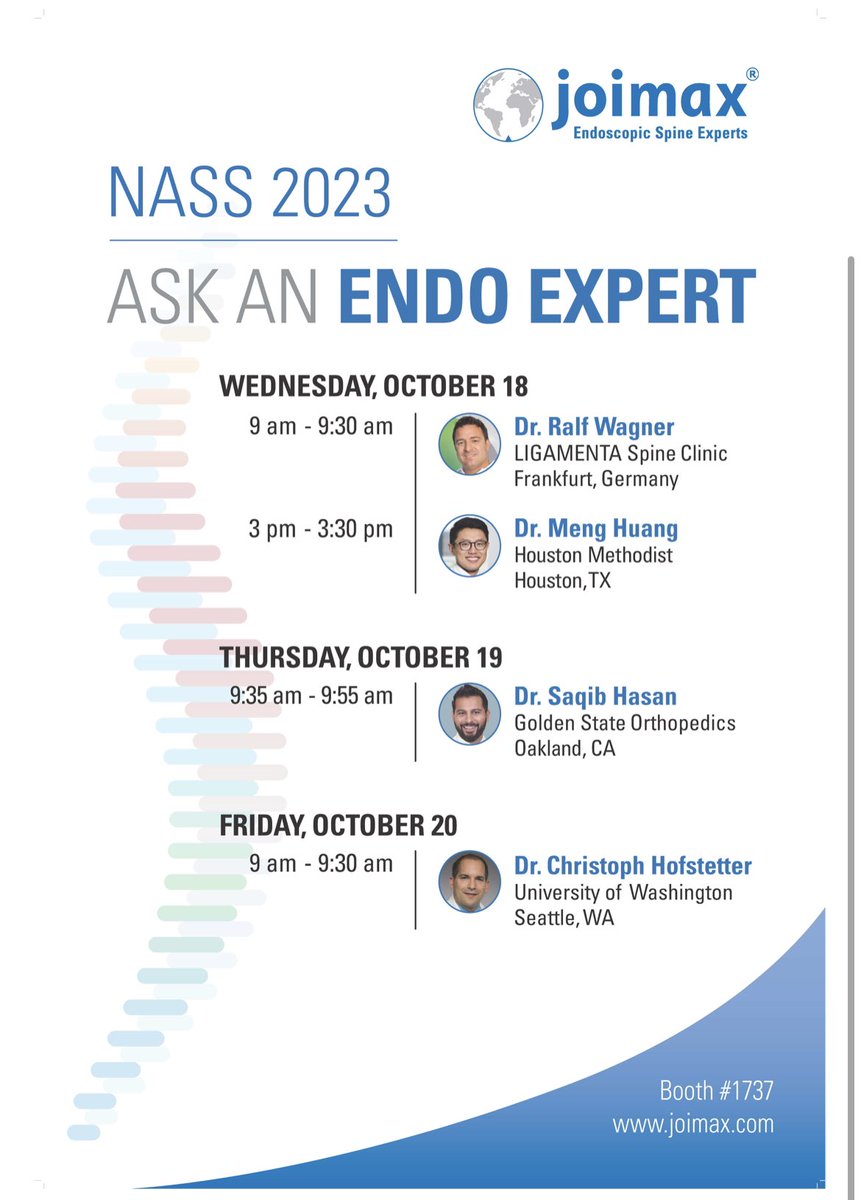 joimax®
Endoscopic Spine Experts

NASS 2023

ASK AN ENDO EXPERT

WEDNESDAY, OCTOBER 18

9 am - 9:30 am
Dr. Ralf Wagner
LIGAMENTA Spine Clinic
Frankfurt, Germany

3 pm - 3:30 pm
Dr. Meng Huang
Houston Methodist
Houston, TX

THURSDAY, OCTOBER 19

9:35 am - 9:55 am
Dr. Saqib Hasan
Golden State Orthopedics
Oakland, CA

FRIDAY, OCTOBER 20

9 am - 9:30 am
Dr. Christoph Hofstetter
University of Washington
Seattle, WA

Booth #1737
www.joimax.com